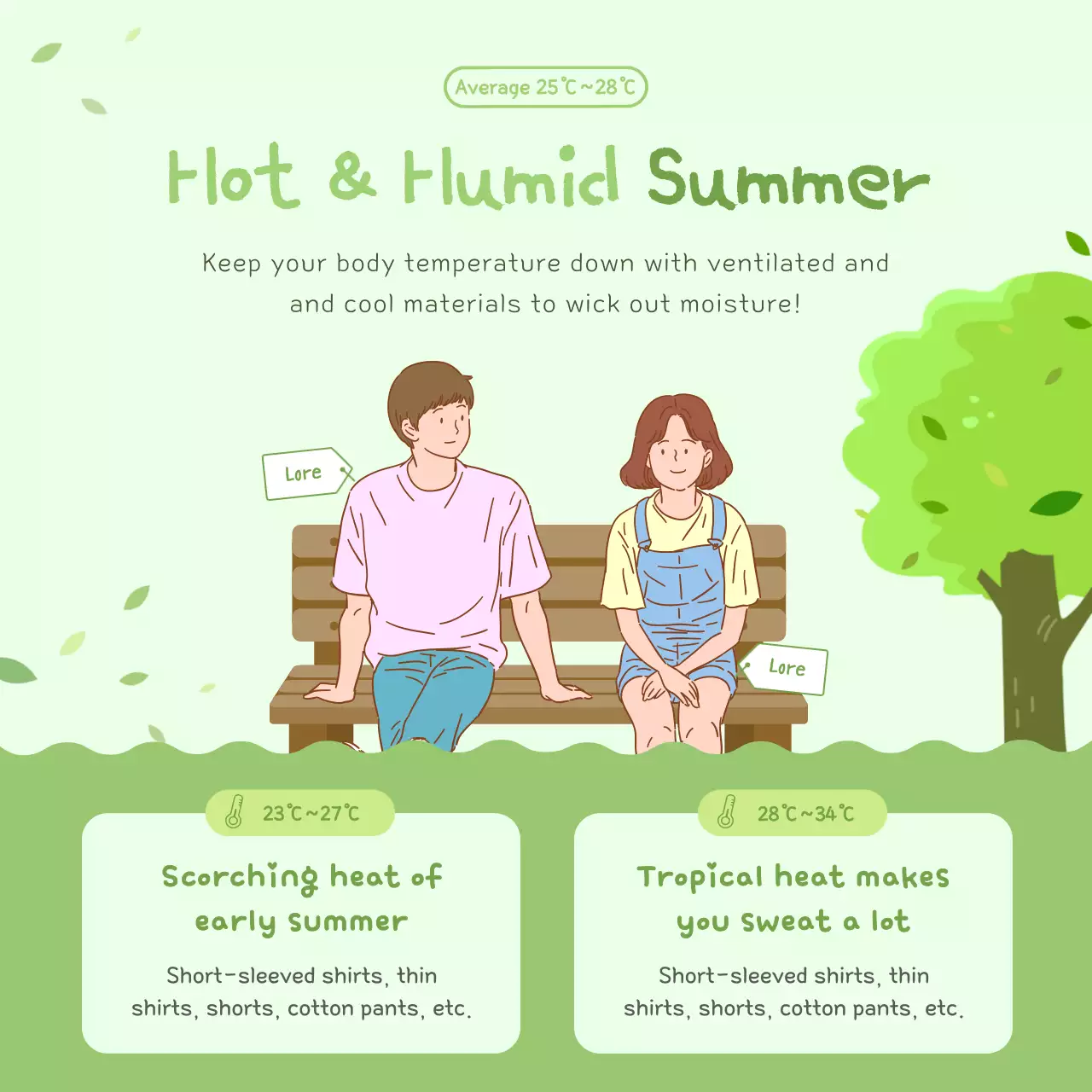 Average 25℃~28℃

Hot & Humid Summer

Keep your body temperature down with ventilated and and cool materials to wick out moisture!

Lore

Lore

23℃~27℃

Scorching heat of early summer

Short-sleeved shirts, thin shirts, shorts, cotton pants, etc.

28℃~34℃

Tropical heat makes you sweat a lot

Short-sleeved shirts, thin shirts, shorts, cotton pants, etc.